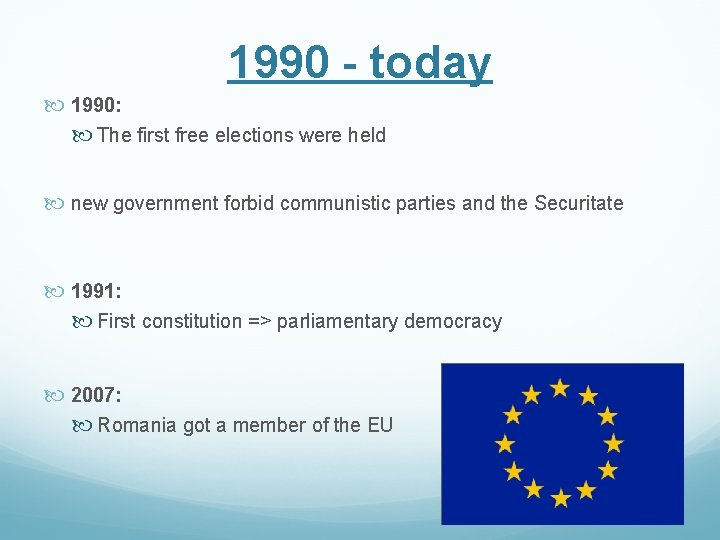 1990 - today

1990:

The first free elections were held

new government forbid communistic parties and the Securitate

1991:

First constitution => parliamentary democracy

2007:

Romania got a member of the EU